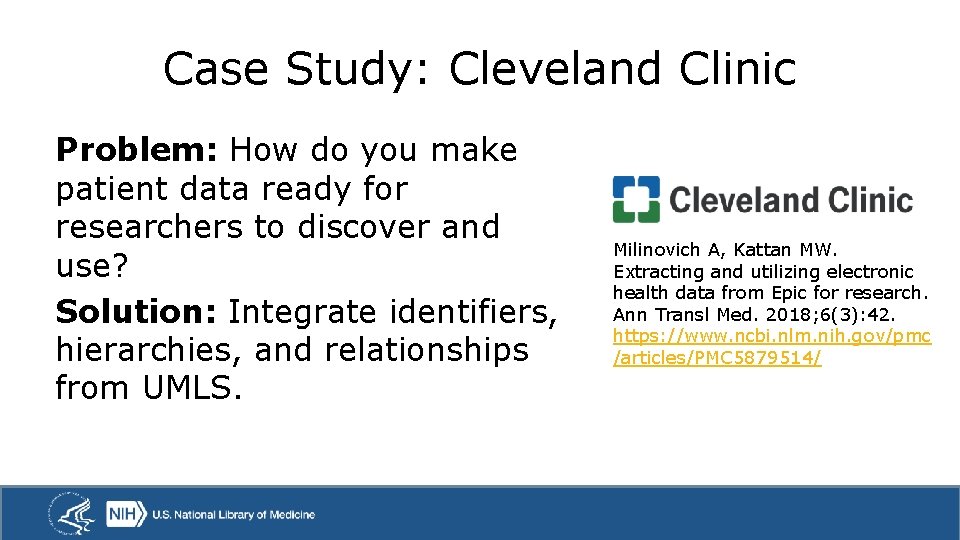 Case Study: Cleveland Clinic

Problem: How do you make patient data ready for researchers to discover and use?

Solution: Integrate identifiers, hierarchies, and relationships from UMLS.

Cleveland Clinic

Milinovich A, Kattan MW. Extracting and utilizing electronic health data from Epic for research. Ann Transl Med. 2018;6(3):42. https://www.ncbi.nlm.nih.gov/pmc/articles/PMC5879514/

NIH U.S. National Library of Medicine